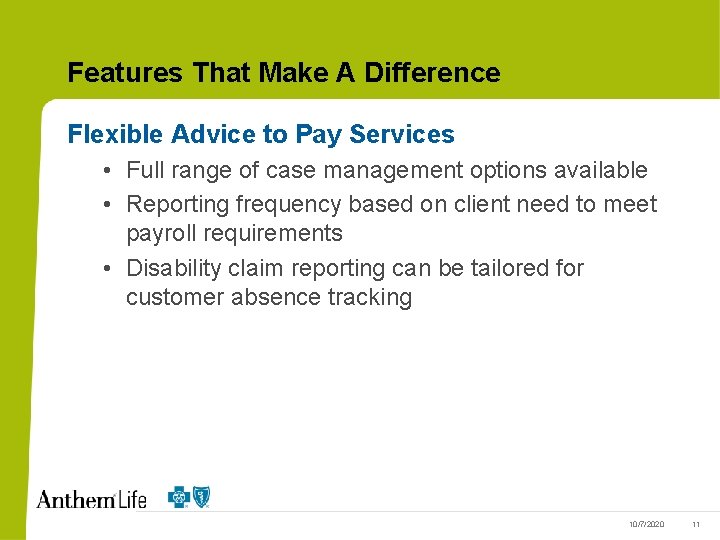 Features That Make A Difference

Flexible Advice to Pay Services

• Full range of case management options available

• Reporting frequency based on client need to meet payroll requirements

• Disability claim reporting can be tailored for customer absence tracking

Anthem Life

10/7/2020 11